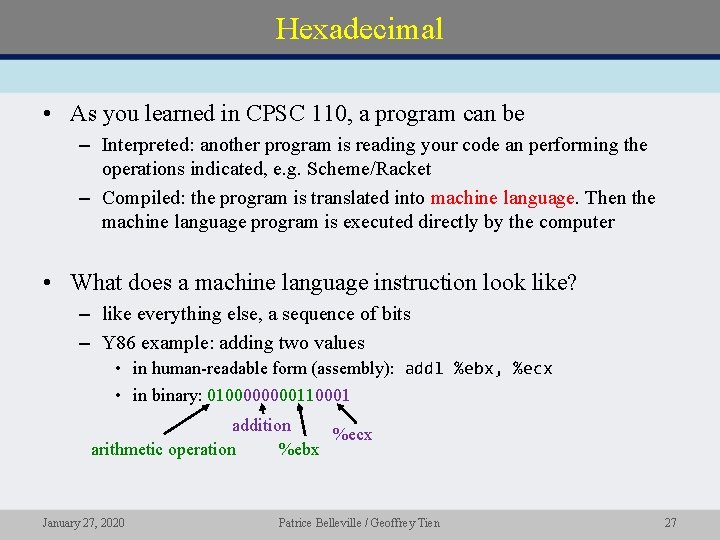 Hexadecimal

• As you learned in CPSC 110, a program can be
– Interpreted: another program is reading your code an performing the operations indicated, e.g. Scheme/Racket
– Compiled: the program is translated into machine language. Then the machine language program is executed directly by the computer

• What does a machine language instruction look like?
– like everything else, a sequence of bits
– Y86 example: adding two values
• in human-readable form (assembly): addl %ebx, %ecx
• in binary: 0100000000110001

addition
%ecx
arithmetic operation
%ebx

January 27, 2020
Patrice Belleville / Geoffrey Tien
27